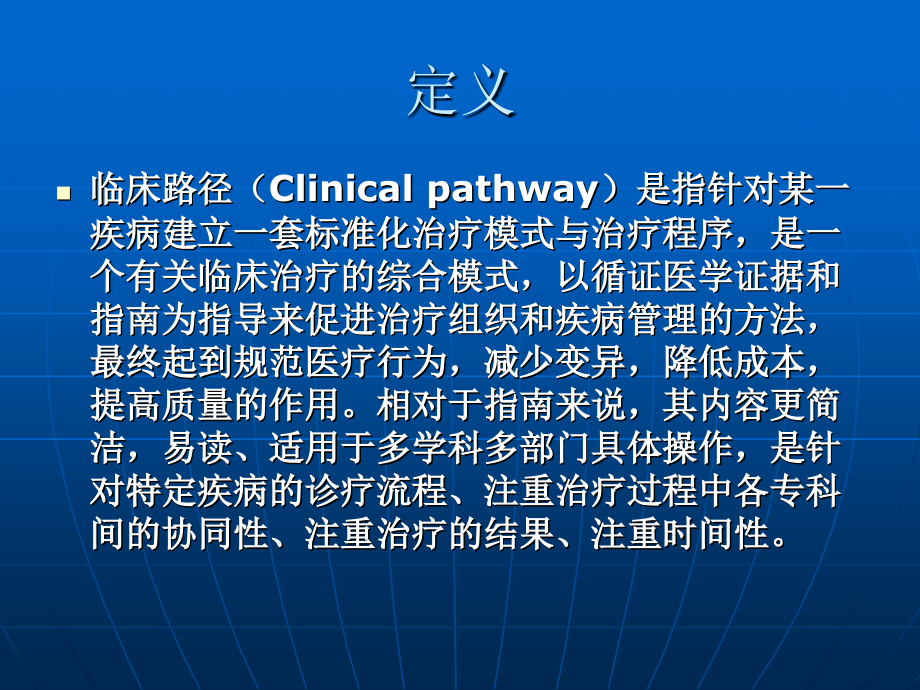 定义

临床路径（Clinical pathway）是指针对某一疾病建立一套标准化治疗模式与治疗程序，是一个有关临床治疗的综合模式，以循证医学证据和指南为指导来促进治疗组织和疾病管理的方法，最终起到规范医疗行为，减少变异，降低成本，提高质量的作用。相对于指南来说，其内容更简洁，易读、适用于多学科多部门具体操作，是针对特定疾病的诊疗流程、注重治疗过程中各专科间的协同性、注重治疗的结果、注重时间性。